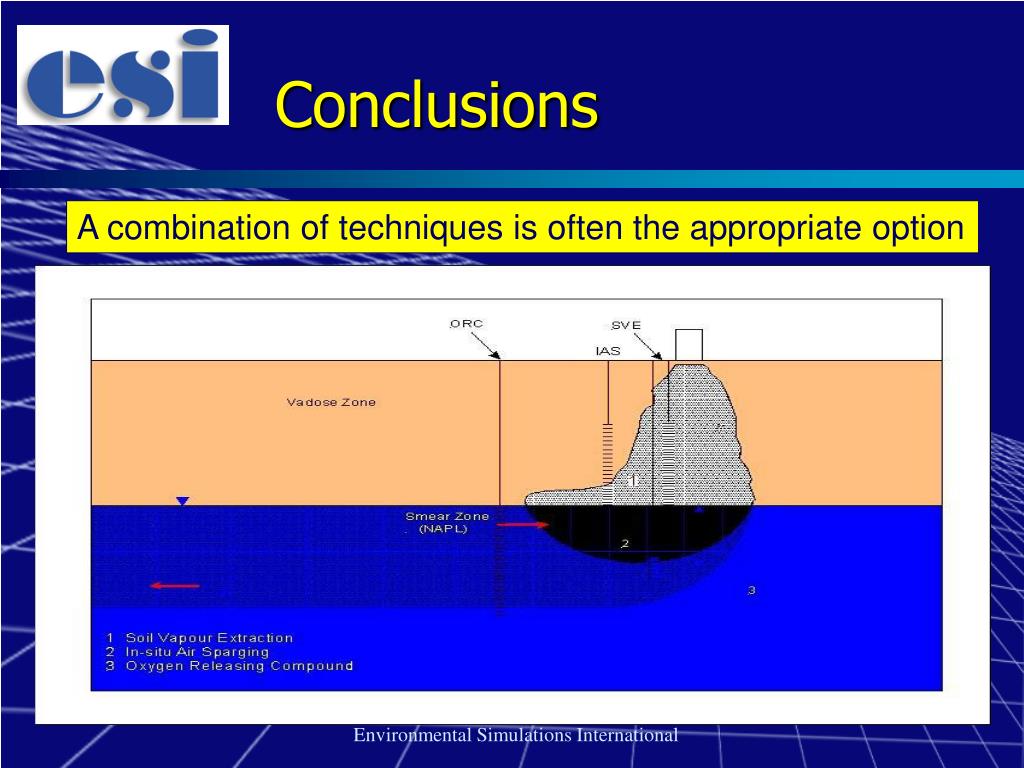 esi

Conclusions

A combination of techniques is often the appropriate option

ORC
SVE
IAS
Vadose Zone
1
Smear Zone
(NAPL)
2
3

1 Soil Vapour Extraction
2 In-situ Air Sparging
3 Oxygen Releasing Compound

Environmental Simulations International